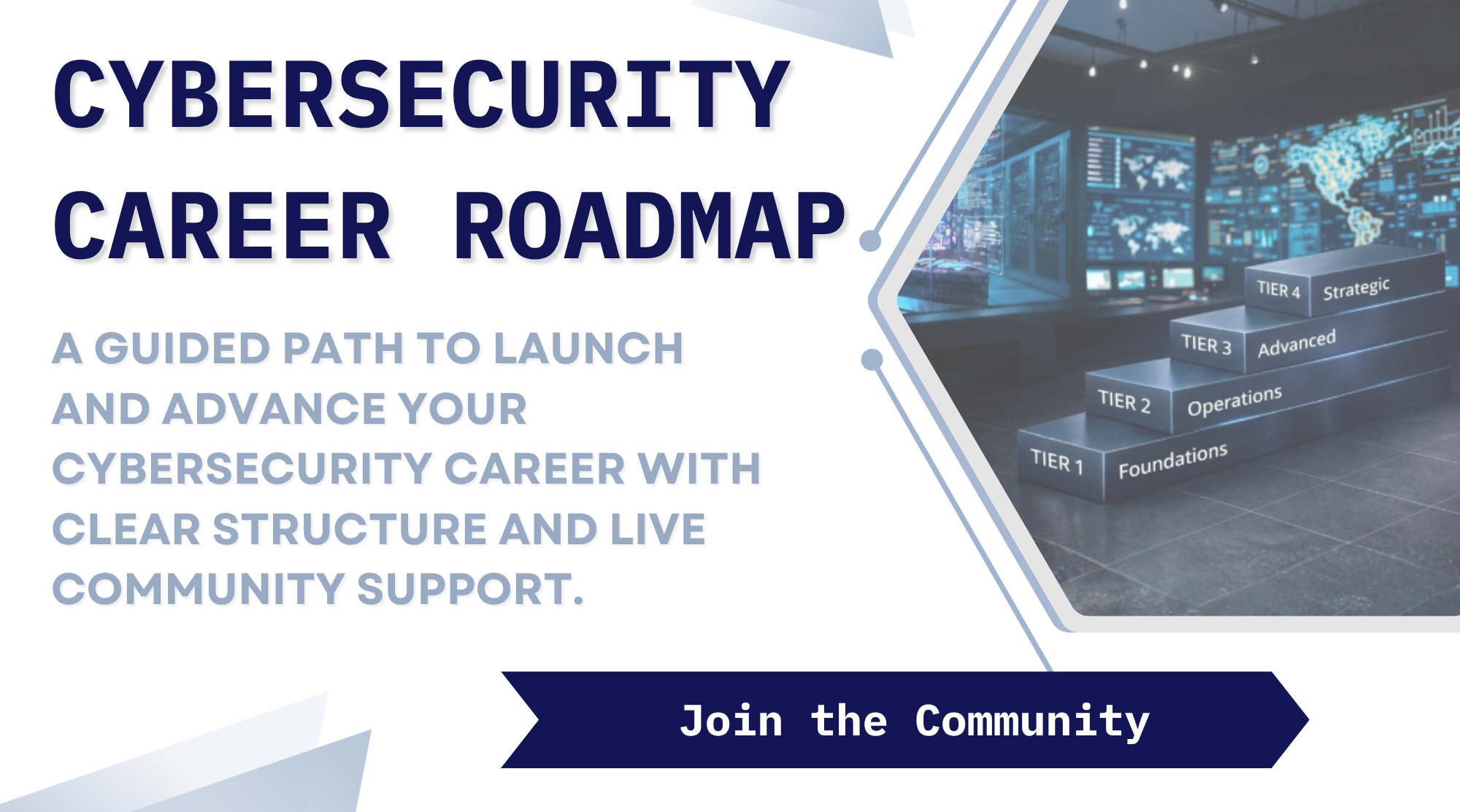 CYBERSECURITY CAREER ROADMAP

A GUIDED PATH TO LAUNCH AND ADVANCE YOUR CYBERSECURITY CAREER WITH CLEAR STRUCTURE AND LIVE COMMUNITY SUPPORT.

TIER 4 Strategic
TIER 3 Advanced
TIER 2 Operations
TIER 1 Foundations

Join the Community